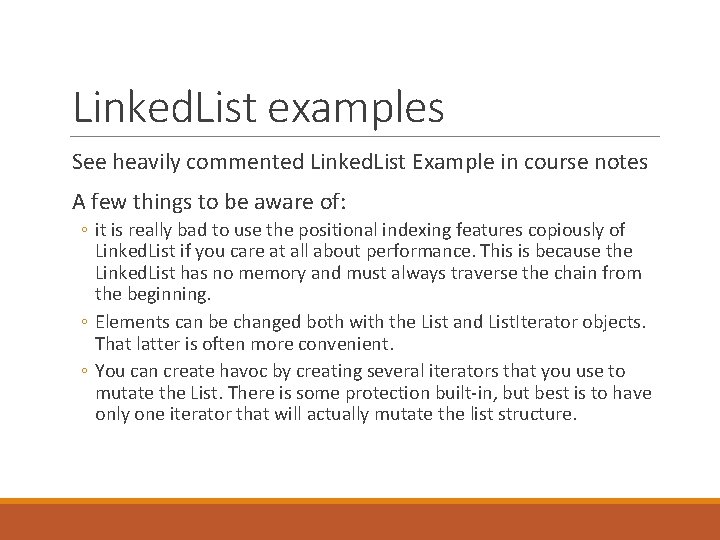 LinkedList examples

See heavily commented LinkedList Example in course notes

A few things to be aware of:

◦ it is really bad to use the positional indexing features copiously of LinkedList if you care at all about performance. This is because the LinkedList has no memory and must always traverse the chain from the beginning.

◦ Elements can be changed both with the List and ListIterator objects. That latter is often more convenient.

◦ You can create havoc by creating several iterators that you use to mutate the List. There is some protection built-in, but best is to have only one iterator that will actually mutate the list structure.